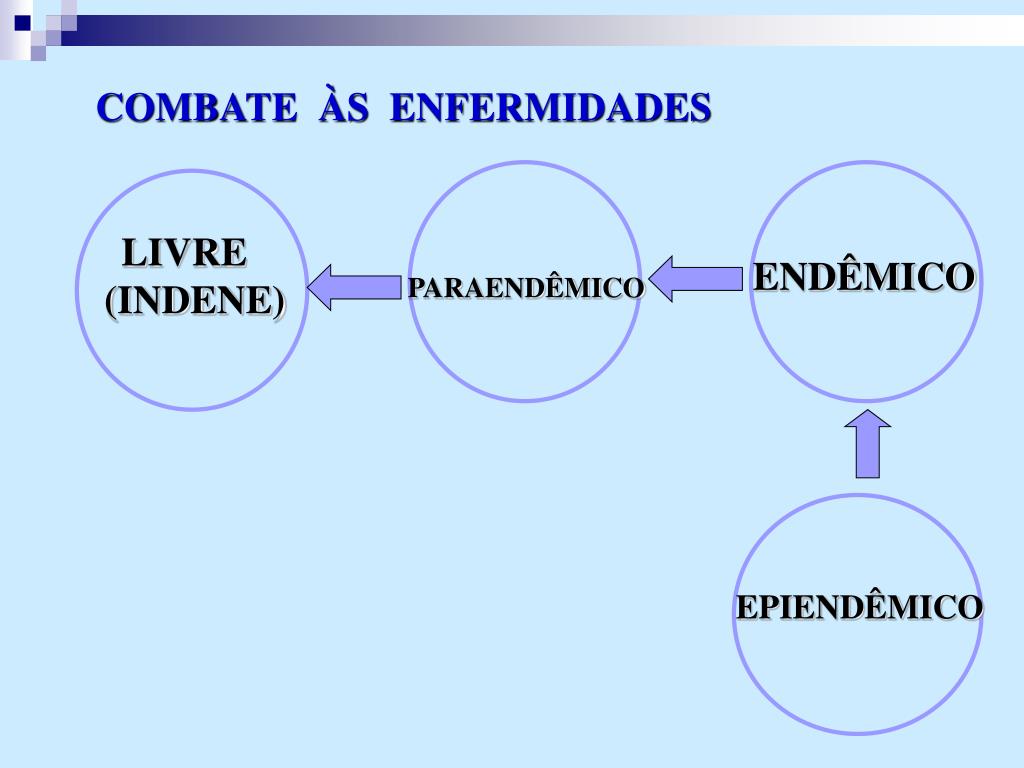 COMBATE ÀS ENFERMIDADES

LIVRE
(INDENE)

PARAENDÊMICO

ENDÊMICO

EPIENDÊMICO